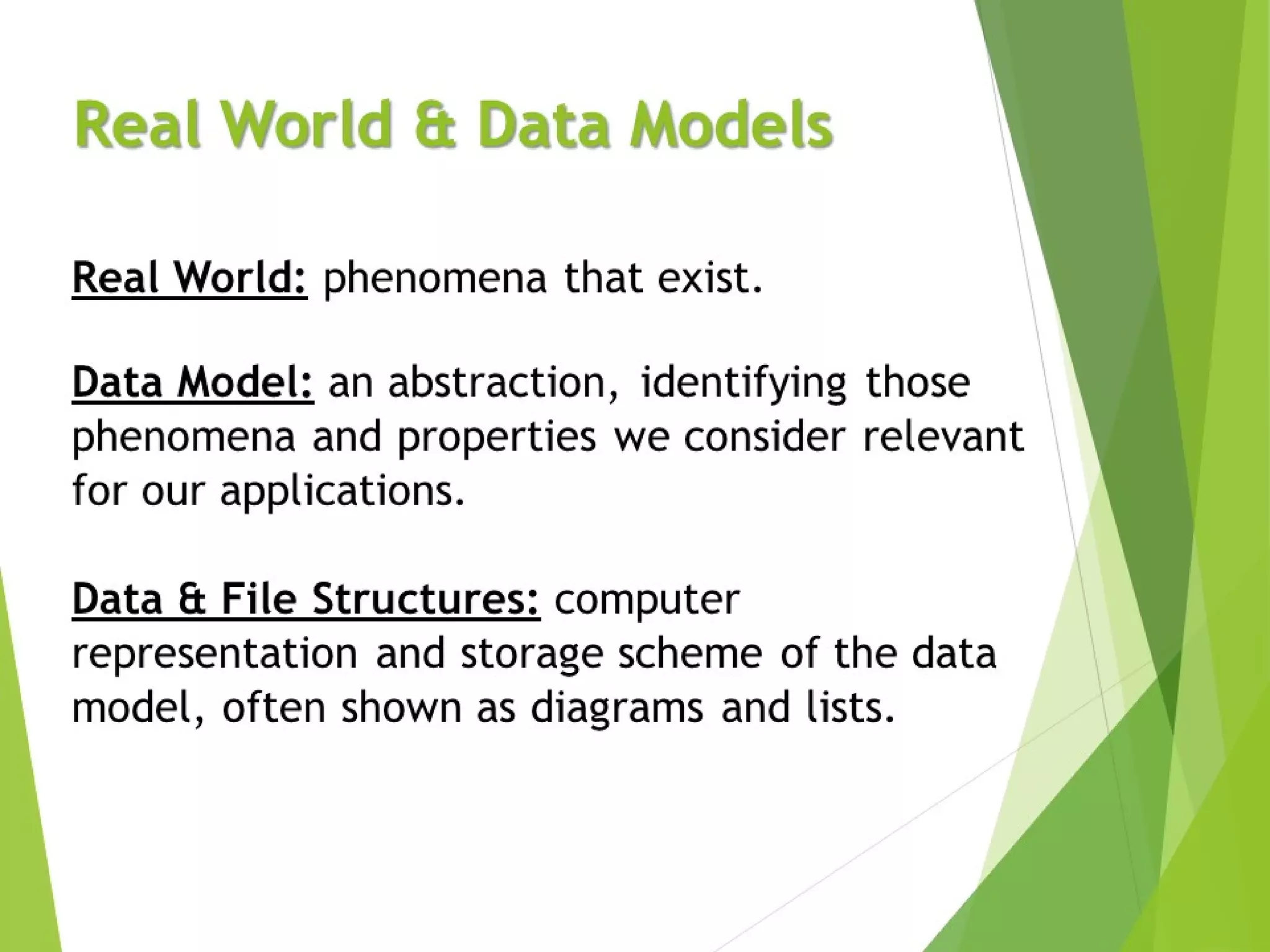 Real World & Data Models

Real World: phenomena that exist.

Data Model: an abstraction, identifying those phenomena and properties we consider relevant for our applications.

Data & File Structures: computer representation and storage scheme of the data model, often shown as diagrams and lists.